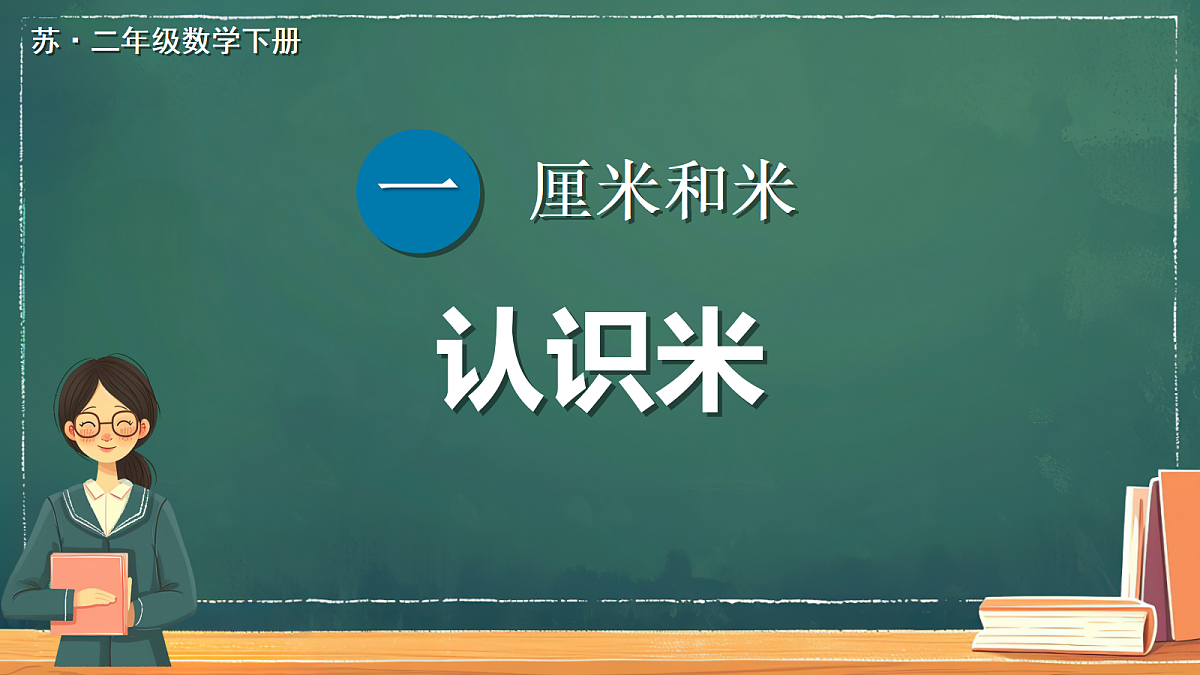 苏 · 二年级数学下册

一 厘米和米

认识米